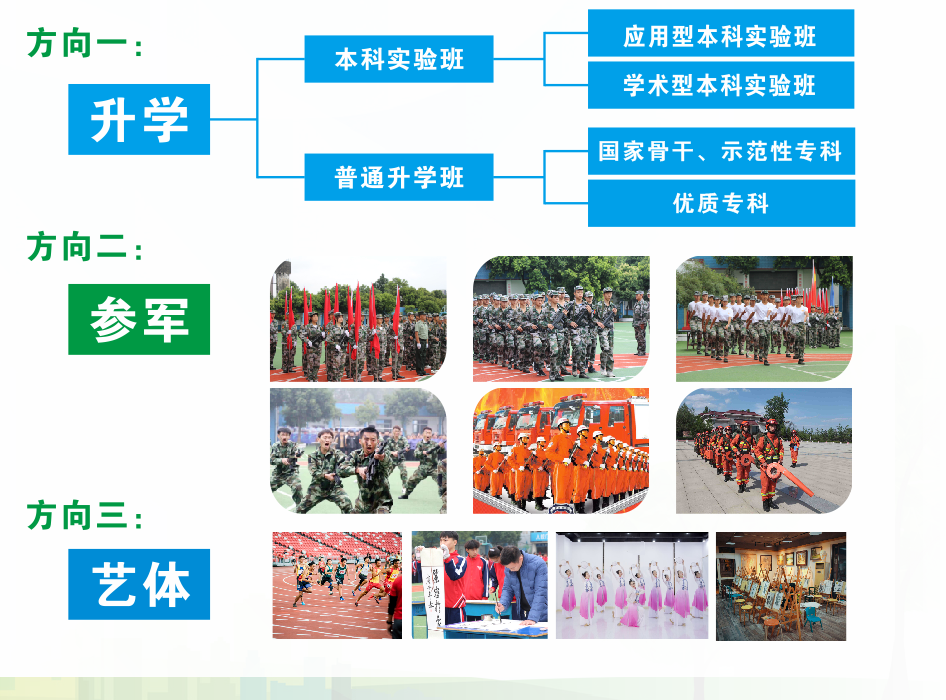 方向一：

升学

本科实验班

应用型本科实验班

学术型本科实验班

普通升学班

国家骨干、示范性专科

优质专科

方向二：

参军

方向三：

艺体